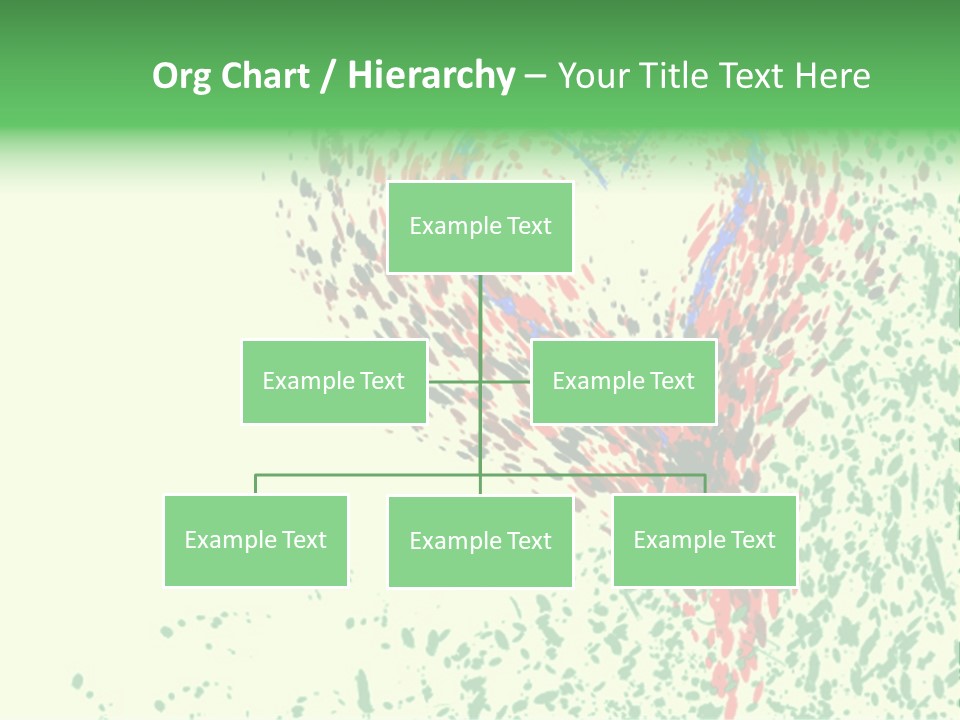 Org Chart / Hierarchy – Your Title Text Here

Example Text

Example Text

Example Text

Example Text

Example Text

Example Text